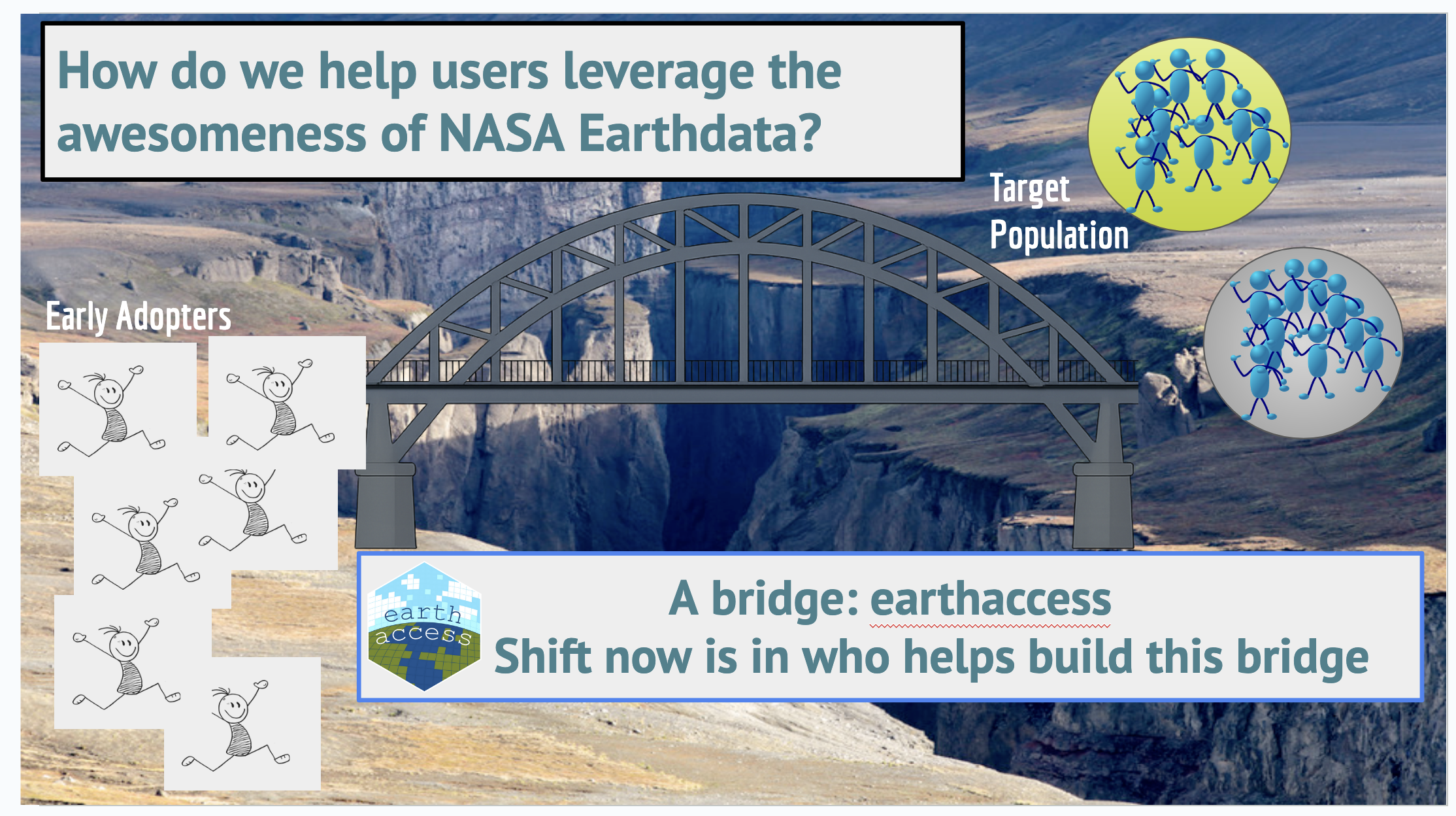 How do we help users leverage the awesomeness of NASA Earthdata?

Target Population

Early Adopters

earth access

A bridge: earthaccess
Shift now is in who helps build this bridge